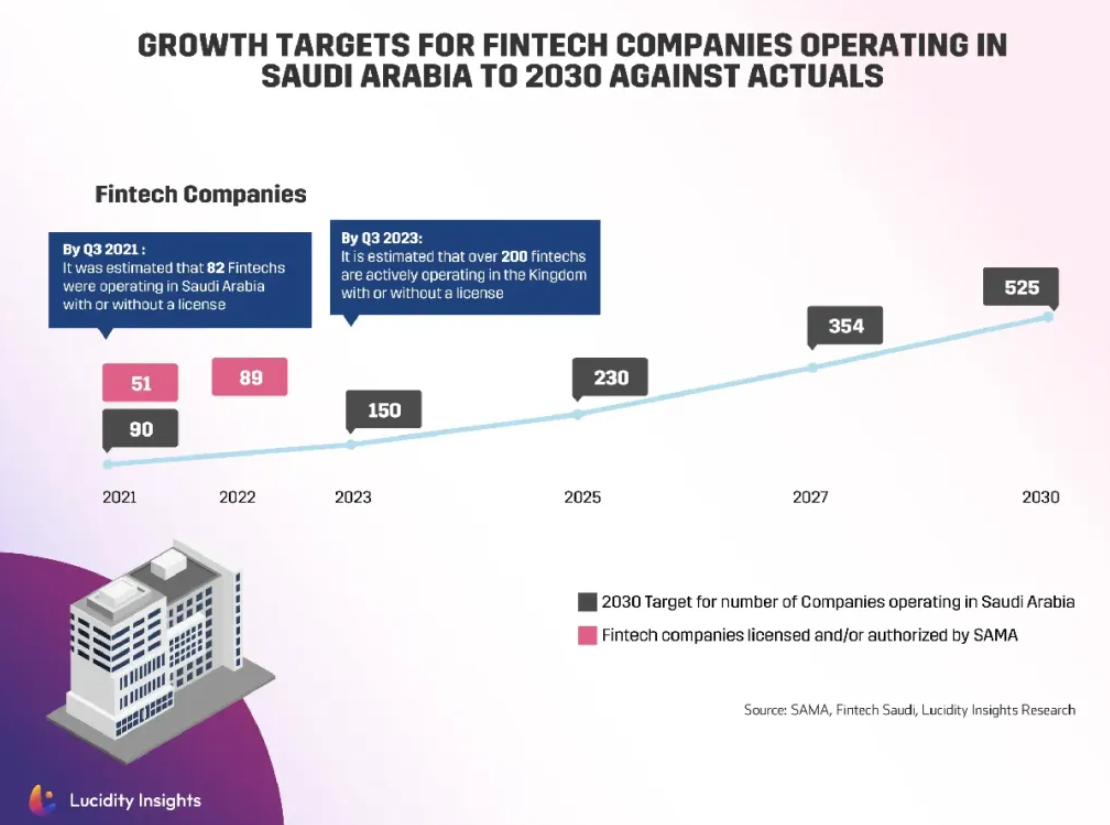 GROWTH TARGETS FOR FINTECH COMPANIES OPERATING IN SAUDI ARABIA TO 2030 AGAINST ACTUALS

Fintech Companies

By Q3 2021 :
It was estimated that 82 Fintechs were operating in Saudi Arabia with or without a license

By Q3 2023:
It is estimated that over 200 fintechs are actively operating in the Kingdom with or without a license

51
89
90
150
230
354
525

2021
2022
2023
2025
2027
2030

2030 Target for number of Companies operating in Saudi Arabia
Fintech companies licensed and/or authorized by SAMA

Source: SAMA, Fintech Saudi, Lucidity Insights Research

Lucidity Insights